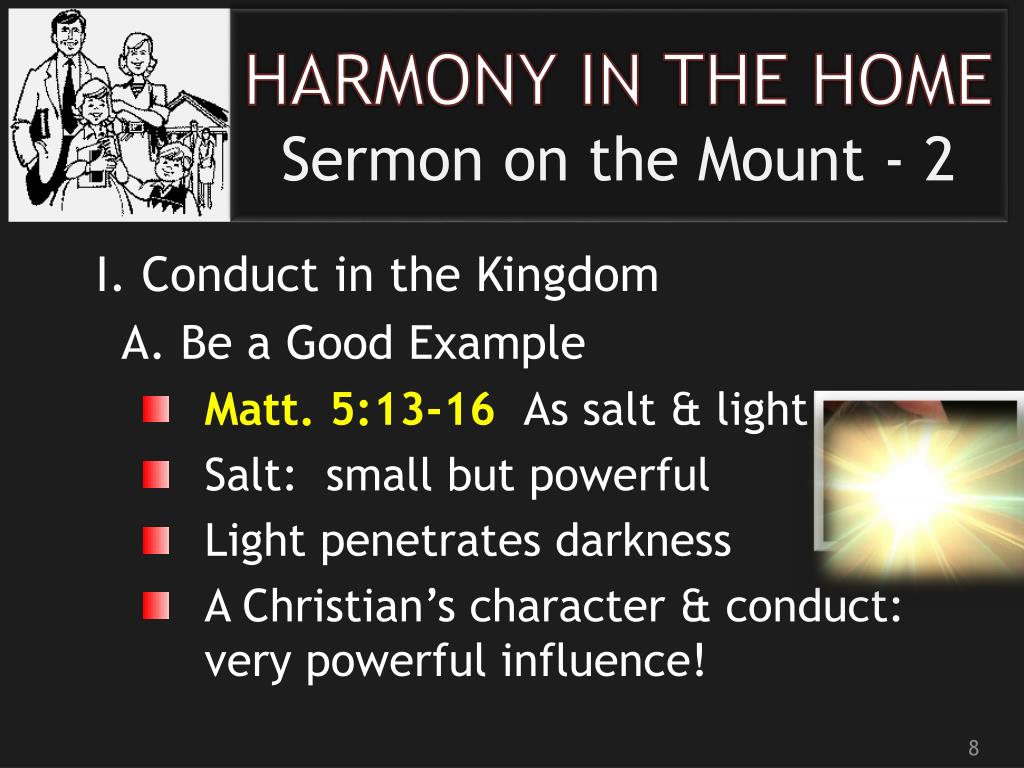 HARMONY IN THE HOME
Sermon on the Mount - 2

I. Conduct in the Kingdom
A. Be a Good Example
Matt. 5:13-16 As salt & light
Salt: small but powerful
Light penetrates darkness
A Christian's character & conduct: very powerful influence!

8